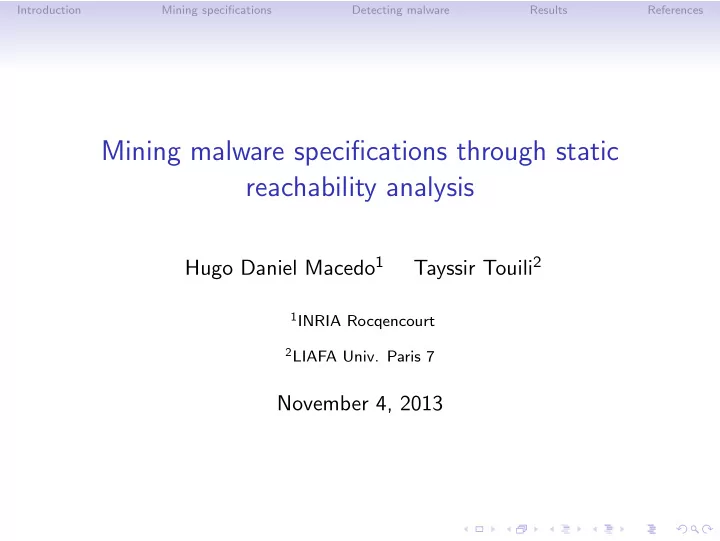 Introduction Mining specifications Detecting malware Results References

Mining malware specifications through static reachability analysis

Hugo Daniel Macedo$^1$ Tayssir Touili$^2$

$^1$INRIA Rocqencourt

$^2$LIAFA Univ. Paris 7

November 4, 2013